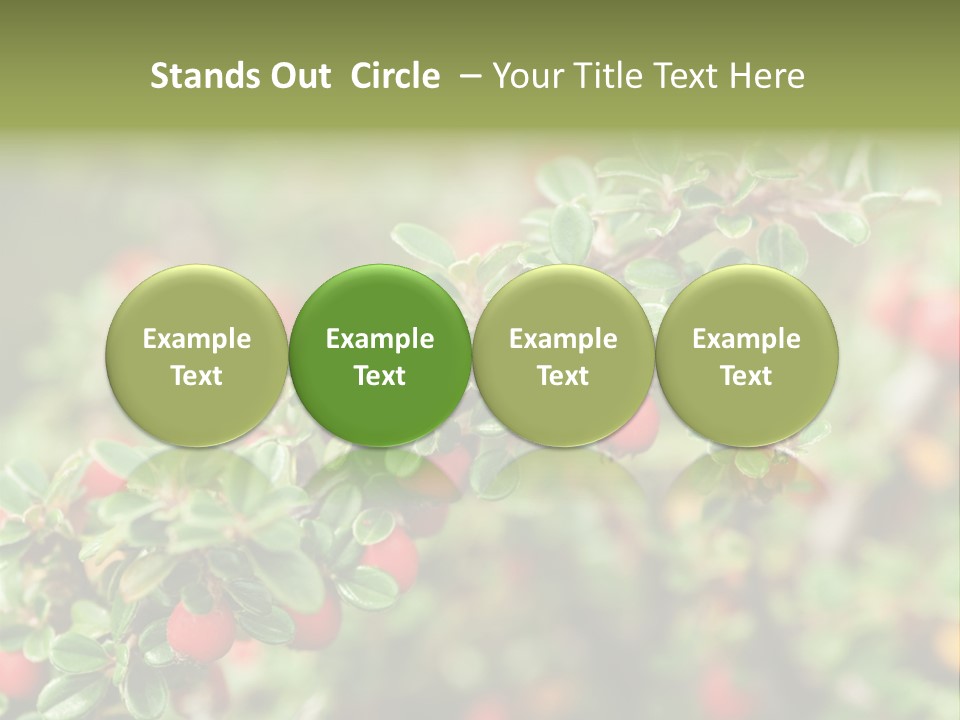 Stands Out Circle – Your Title Text Here

Example Text

Example Text

Example Text

Example Text